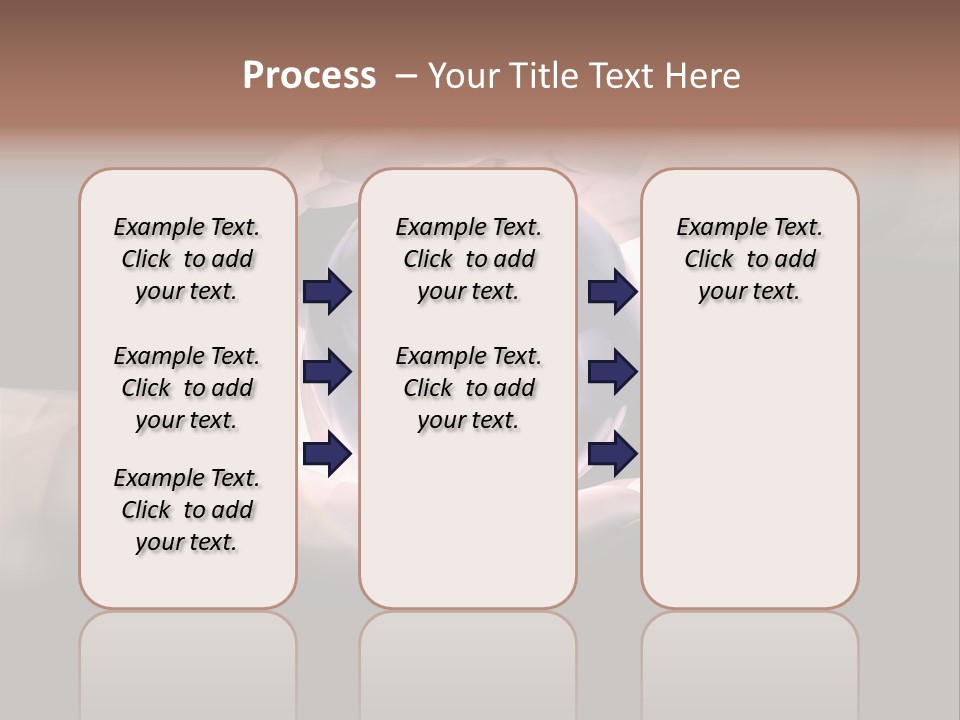 Process – Your Title Text Here

Example Text. Click to add your text.

Example Text. Click to add your text.

Example Text. Click to add your text.

Example Text. Click to add your text.

Example Text. Click to add your text.

Example Text. Click to add your text.